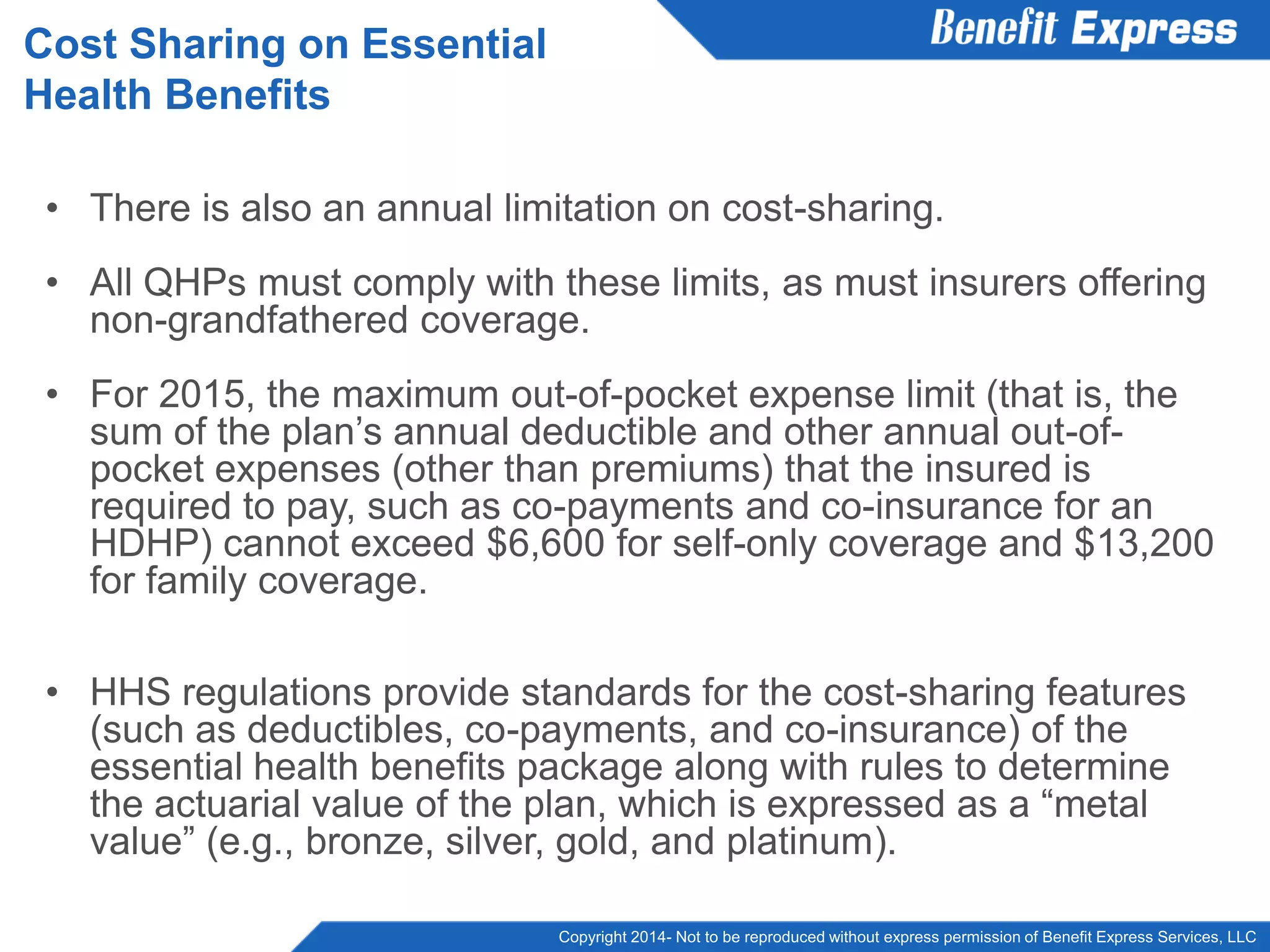 Cost Sharing on Essential Health Benefits

Benefit Express

• There is also an annual limitation on cost-sharing.

• All QHPs must comply with these limits, as must insurers offering non-grandfathered coverage.

• For 2015, the maximum out-of-pocket expense limit (that is, the sum of the plan's annual deductible and other annual out-of-pocket expenses (other than premiums) that the insured is required to pay, such as co-payments and co-insurance for an HDHP) cannot exceed \$6,600 for self-only coverage and \$13,200 for family coverage.

• HHS regulations provide standards for the cost-sharing features (such as deductibles, co-payments, and co-insurance) of the essential health benefits package along with rules to determine the actuarial value of the plan, which is expressed as a "metal value" (e.g., bronze, silver, gold, and platinum).

Copyright 2014- Not to be reproduced without express permission of Benefit Express Services, LLC